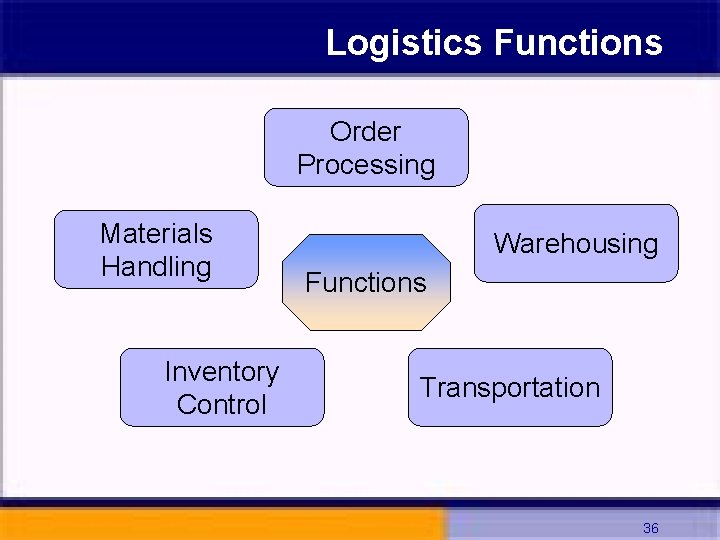 Logistics Functions

Order Processing

Materials Handling

Functions

Warehousing

Inventory Control

Transportation

36